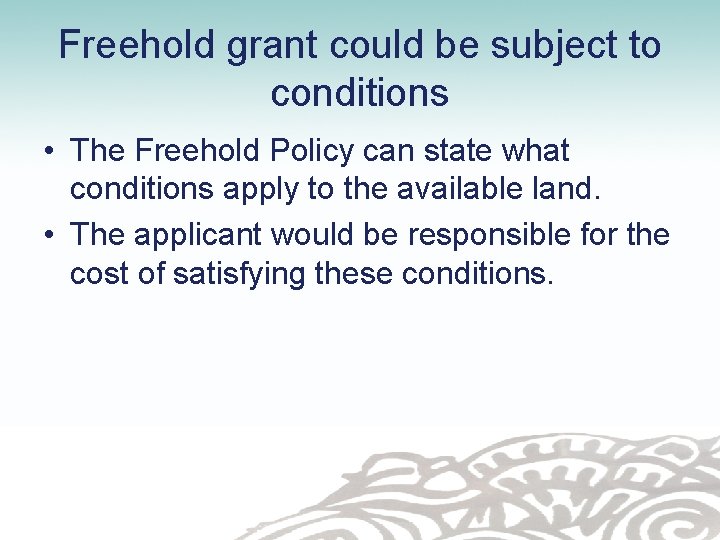 Freehold grant could be subject to conditions

• The Freehold Policy can state what conditions apply to the available land.

• The applicant would be responsible for the cost of satisfying these conditions.